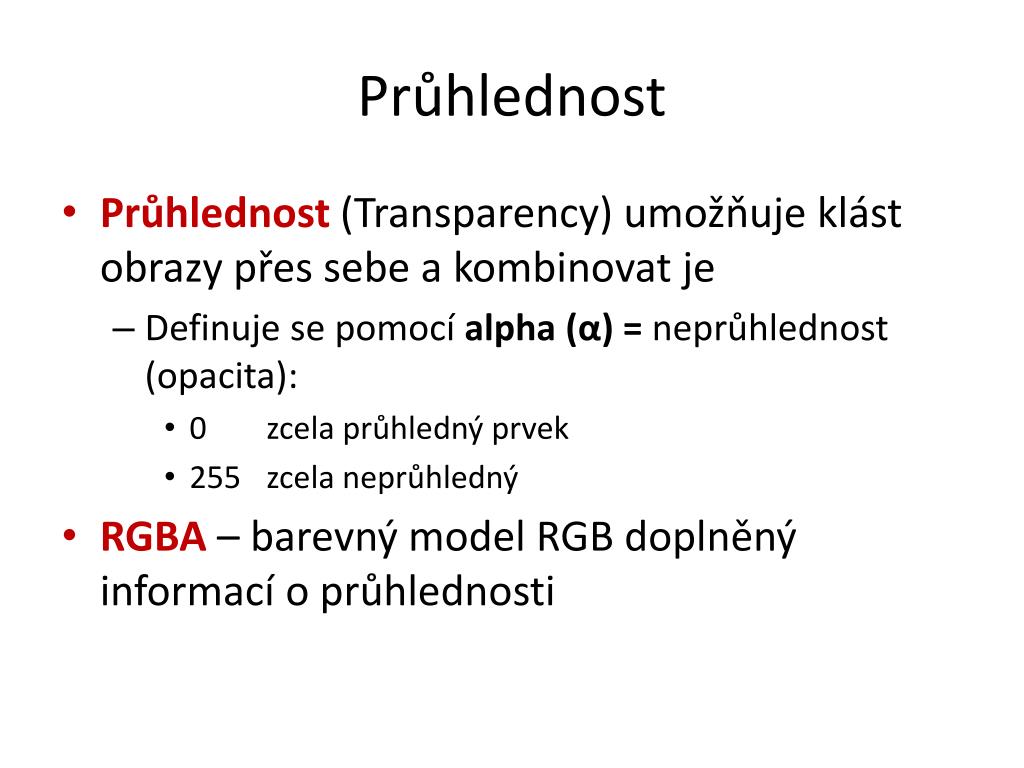 Průhlednost

• Průhlednost (Transparency) umožňuje klást obrazy přes sebe a kombinovat je
– Definuje se pomocí alpha (α) = neprůhlednost (opacita):
• 0 zcela průhledný prvek
• 255 zcela neprůhledný
• RGBA – barevný model RGB doplněný informací o průhlednosti